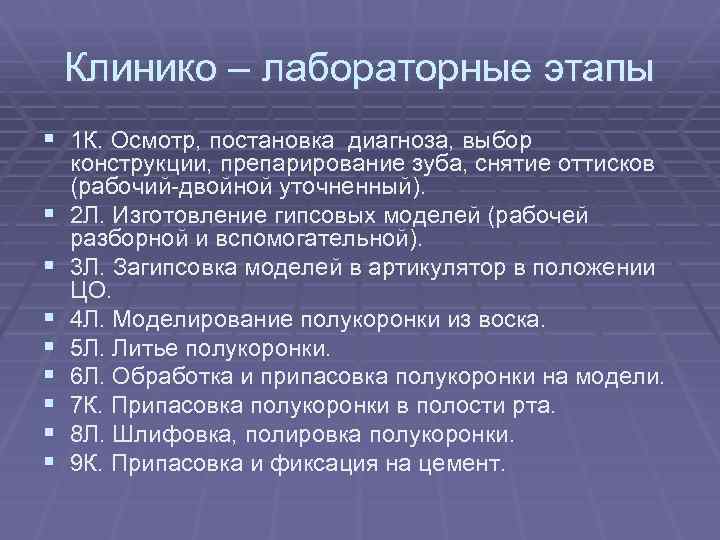 Клинико – лабораторные этапы

▪ 1К. Осмотр, постановка диагноза, выбор конструкции, препарирование зуба, снятие оттисков (рабочий-двойной уточненный).
▪ 2Л. Изготовление гипсовых моделей (рабочей разборной и вспомогательной).
▪ 3Л. Загипсовка моделей в артикулятор в положении ЦО.
▪ 4Л. Моделирование полукоронки из воска.
▪ 5Л. Литье полукоронки.
▪ 6Л. Обработка и припасовка полукоронки на модели.
▪ 7К. Припасовка полукоронки в полости рта.
▪ 8Л. Шлифовка, полировка полукоронки.
▪ 9К. Припасовка и фиксация на цемент.